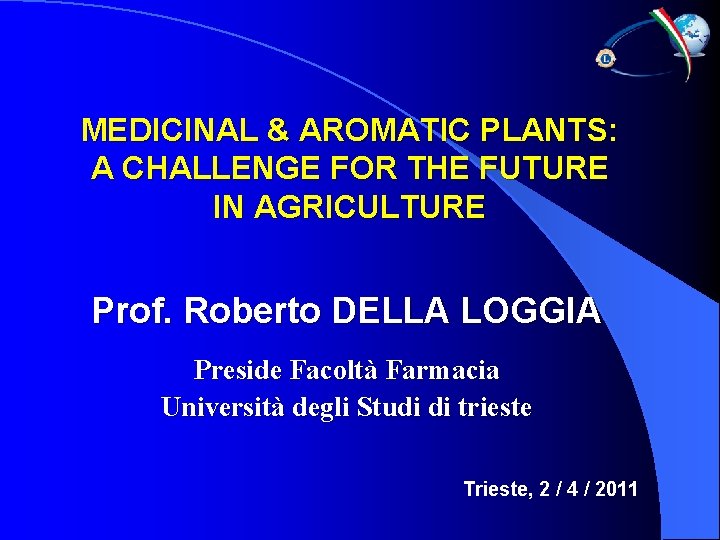 MEDICINAL & AROMATIC PLANTS: A CHALLENGE FOR THE FUTURE IN AGRICULTURE

Prof. Roberto DELLA LOGGIA

Preside Facoltà Farmacia
Università degli Studi di trieste

Trieste, 2 / 4 / 2011